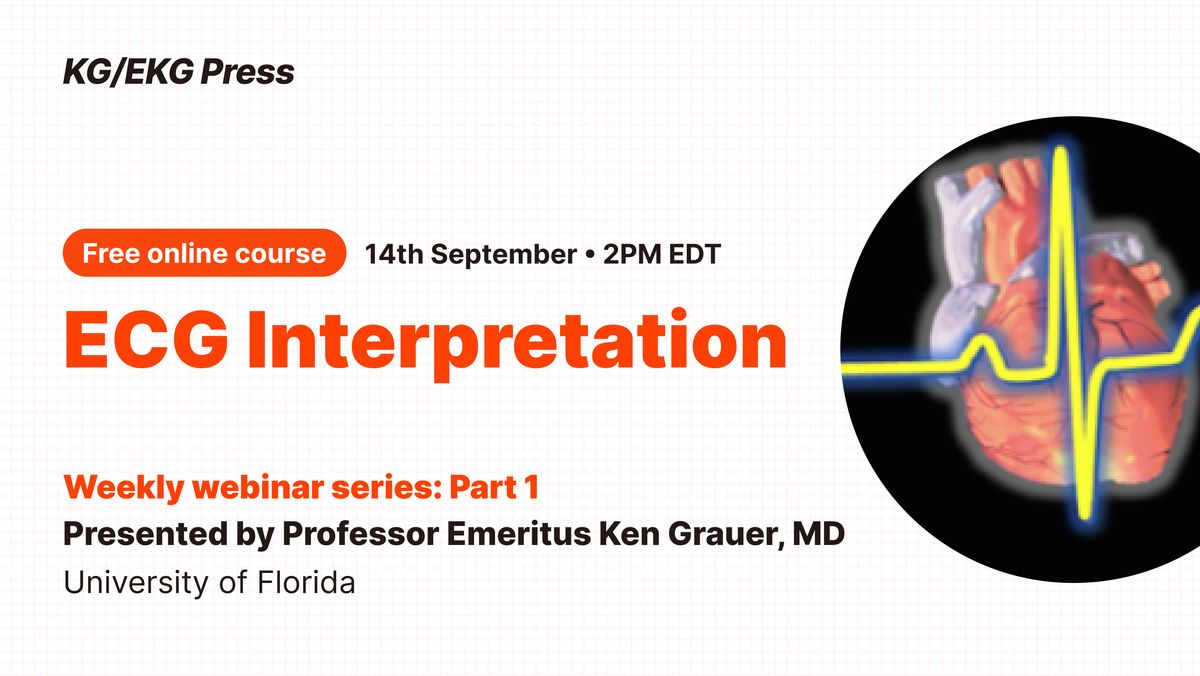 KG/EKG Press

Free online course 14th September • 2PM EDT

ECG Interpretation

Weekly webinar series: Part 1
Presented by Professor Emeritus Ken Grauer, MD
University of Florida